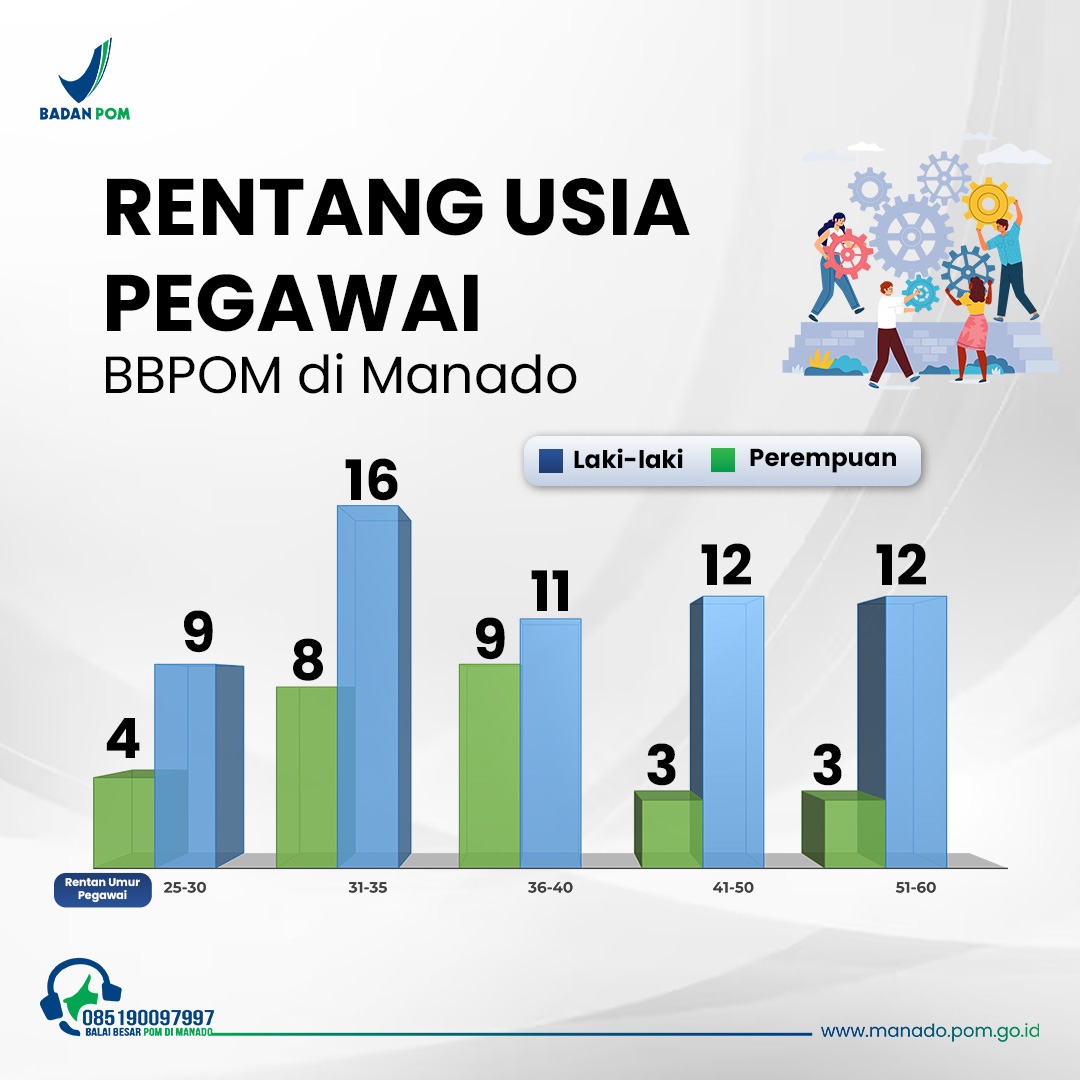 BADAN POM

RENTANG USIA PEGAWAI
BBPOM di Manado

Laki-laki
Perempuan

4
9
8
16
9
11
3
12
3
12

Rentan Umur Pegawai
25-30
31-35
36-40
41-50
51-60

085190097997
BALAI BESAR POM DI MANADO

www.manado.pom.go.id